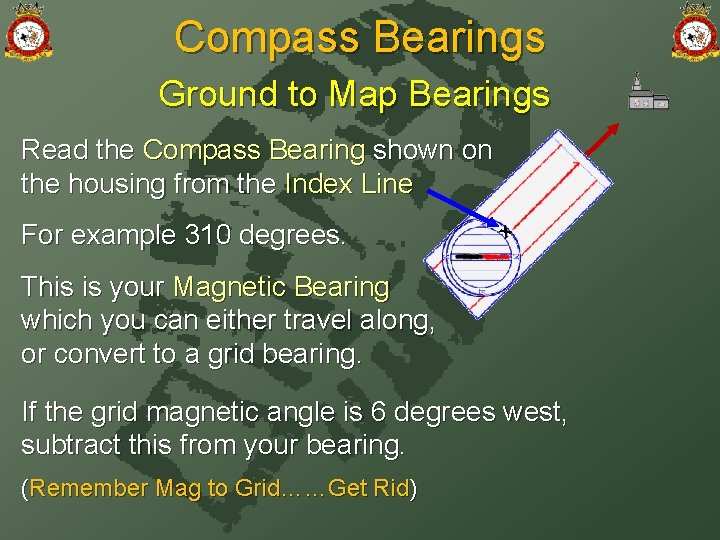 Compass Bearings

Ground to Map Bearings

Read the Compass Bearing shown on the housing from the Index Line

For example 310 degrees.

This is your Magnetic Bearing which you can either travel along, or convert to a grid bearing.

If the grid magnetic angle is 6 degrees west, subtract this from your bearing.

(Remember Mag to Grid……Get Rid)